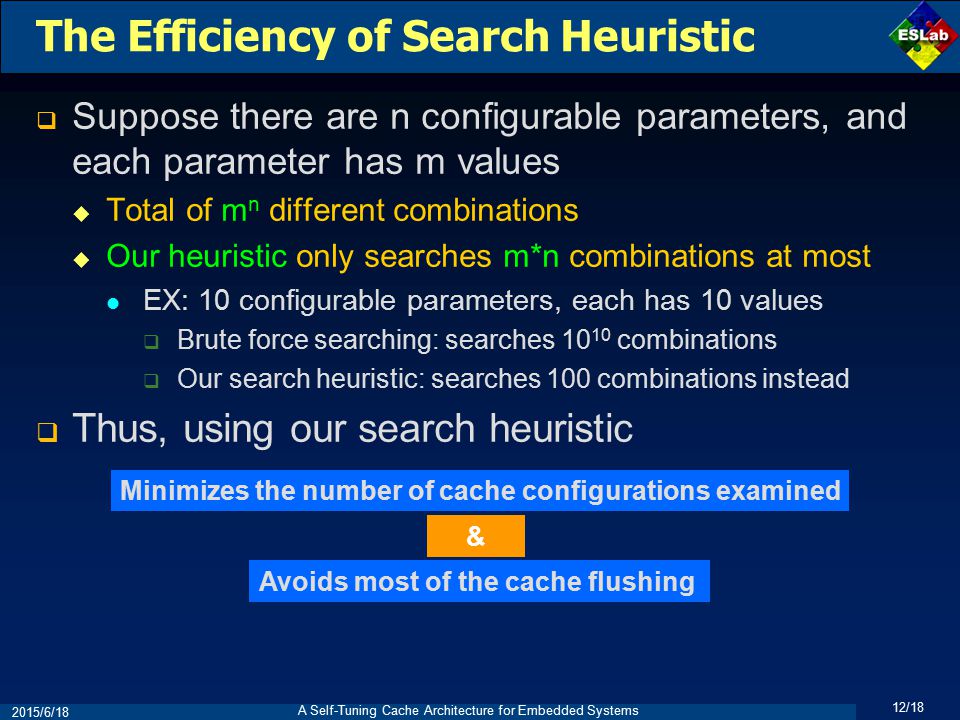 The Efficiency of Search Heuristic

ESLab

Suppose there are n configurable parameters, and each parameter has m values

Total of $m^n$ different combinations

Our heuristic only searches m*n combinations at most

EX: 10 configurable parameters, each has 10 values

Brute force searching: searches $10^{10}$ combinations

Our search heuristic: searches 100 combinations instead

Thus, using our search heuristic

Minimizes the number of cache configurations examined

&

Avoids most of the cache flushing

2015/6/18

A Self-Tuning Cache Architecture for Embedded Systems

12/18